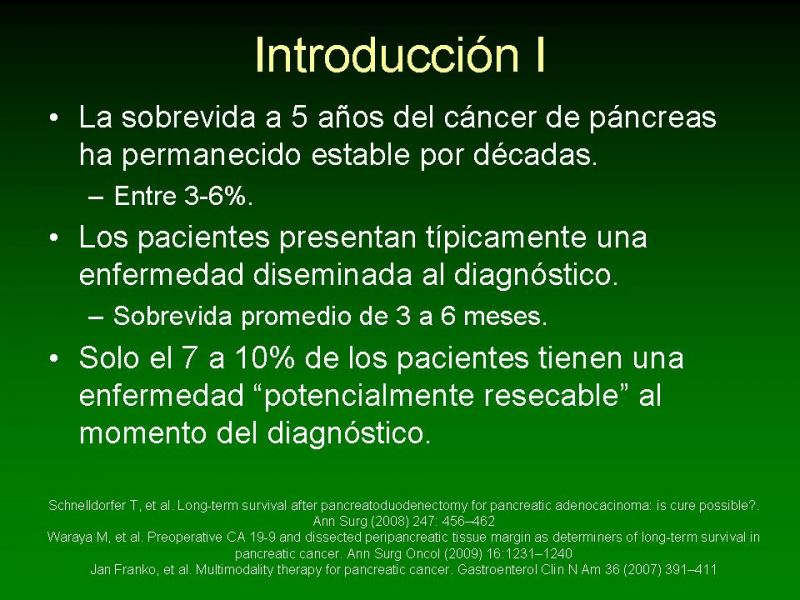 Introducción I

• La sobrevida a 5 años del cáncer de páncreas ha permanecido estable por décadas.
– Entre 3-6%.

• Los pacientes presentan típicamente una enfermedad diseminada al diagnóstico.
– Sobrevida promedio de 3 a 6 meses.

• Solo el 7 a 10% de los pacientes tienen una enfermedad “potencialmente resecable” al momento del diagnóstico.

Schnelldorfer T, et al. Long-term survival after pancreatoduodenectomy for pancreatic adenocacinoma: is cure possible?. Ann Surg (2008) 247: 456–462
Waraya M, et al. Preoperative CA 19-9 and dissected peripancreatic tissue margin as determiners of long-term survival in pancreatic cancer. Ann Surg Oncol (2009) 16:1231–1240
Jan Franko, et al. Multimodality therapy for pancreatic cancer. Gastroenterol Clin N Am 36 (2007) 391–411